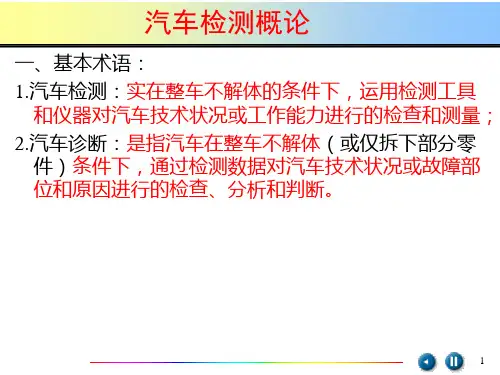 汽车检测概论

一、基本术语：

1.汽车检测：实在整车不解体的条件下，运用检测工具和仪器对汽车技术状况或工作能力进行的检查和测量；

2.汽车诊断：是指汽车在整车不解体（或仅拆下部分零件）条件下，通过检测数据对汽车技术状况或故障部位和原因进行的检查、分析和判断。

1